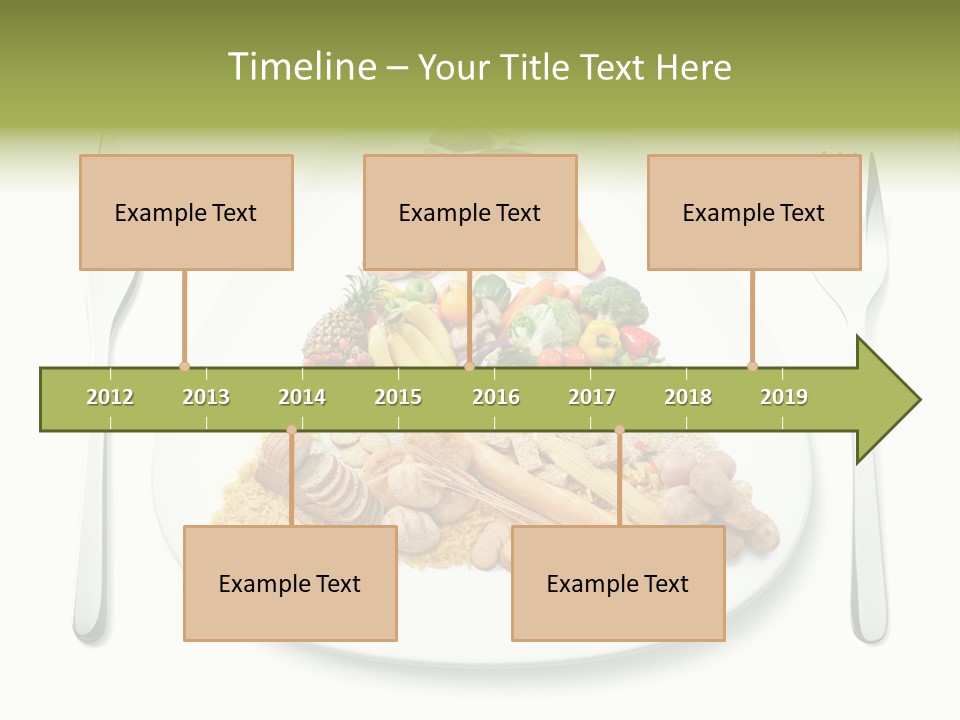 Timeline – Your Title Text Here

Example Text

Example Text

Example Text

2012 2013 2014 2015 2016 2017 2018 2019

Example Text

Example Text